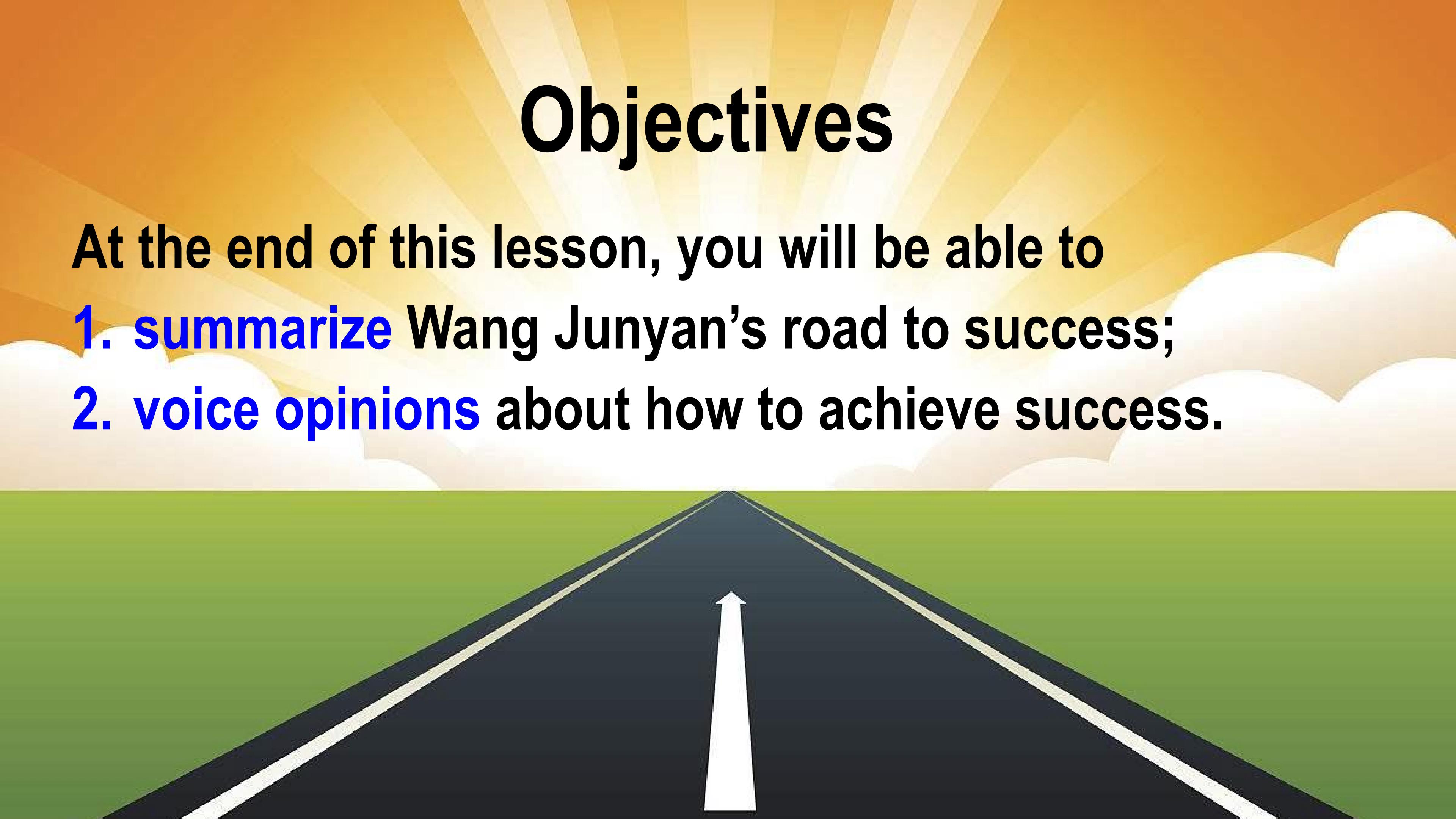 Objectives

At the end of this lesson, you will be able to

1. summarize Wang Junyan's road to success;

2. voice opinions about how to achieve success.